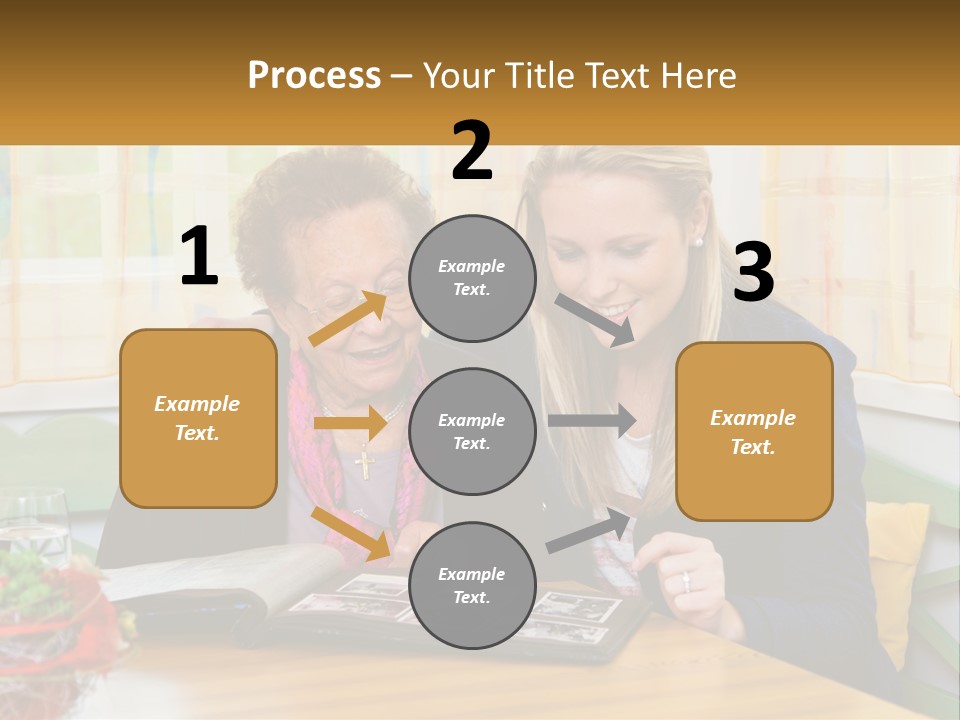 Process – Your Title Text Here

1

Example Text.

2

Example Text.

Example Text.

Example Text.

3

Example Text.